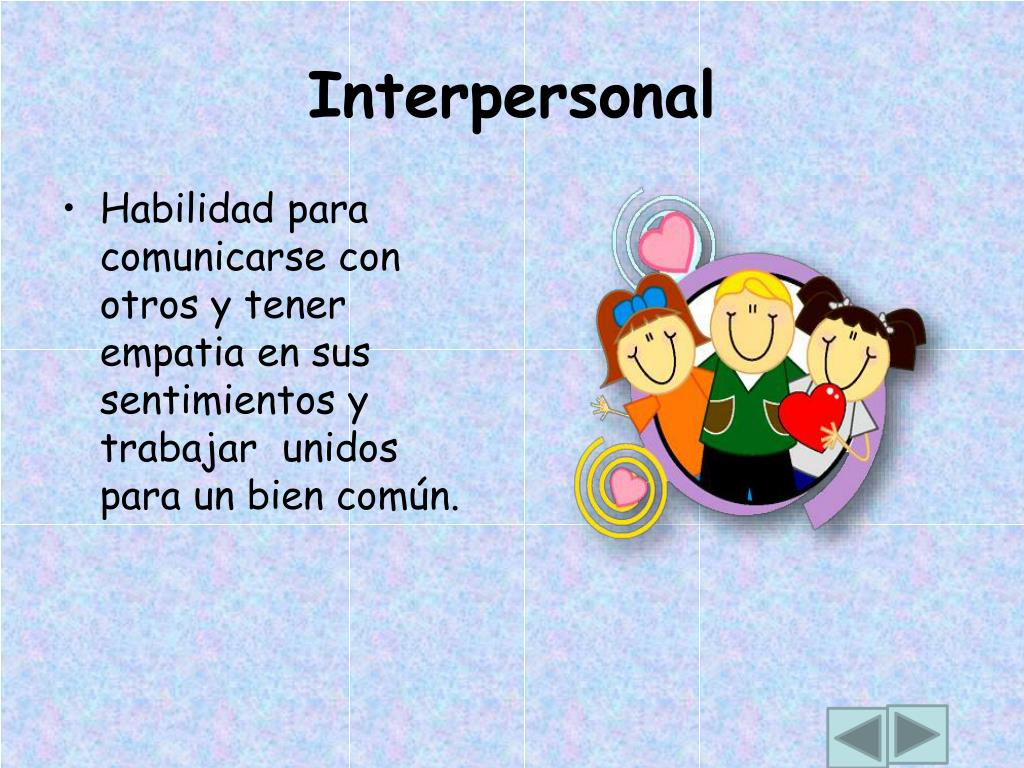 Interpersonal

• Habilidad para comunicarse con otros y tener empatia en sus sentimientos y trabajar unidos para un bien común.